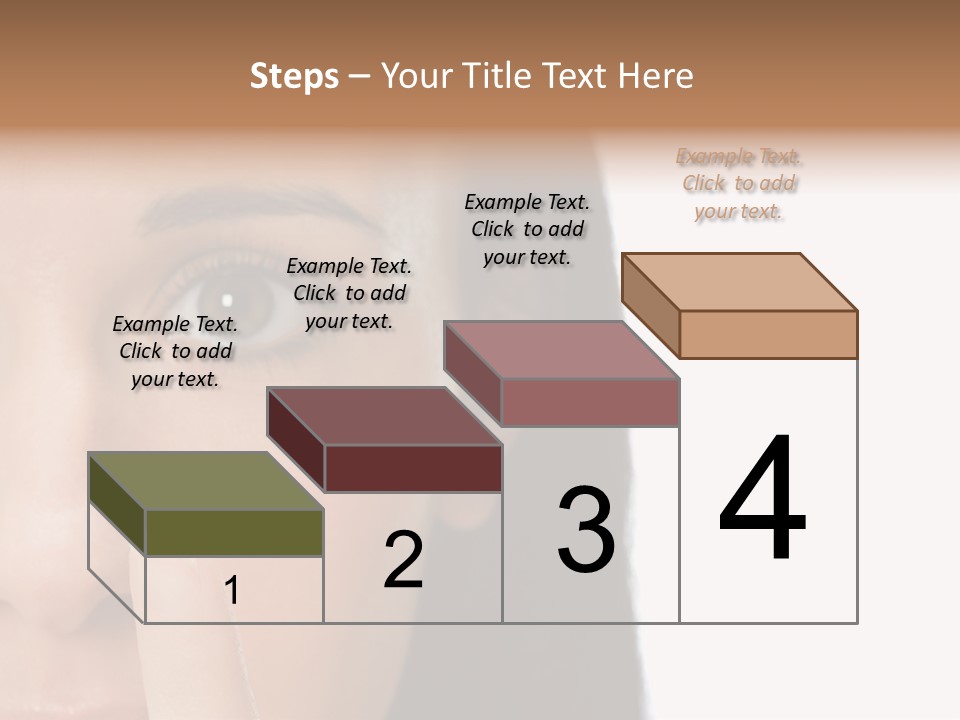 Steps – Your Title Text Here

Example Text. Click to add your text.

Example Text. Click to add your text.

Example Text. Click to add your text.

Example Text. Click to add your text.

1

2

3

4